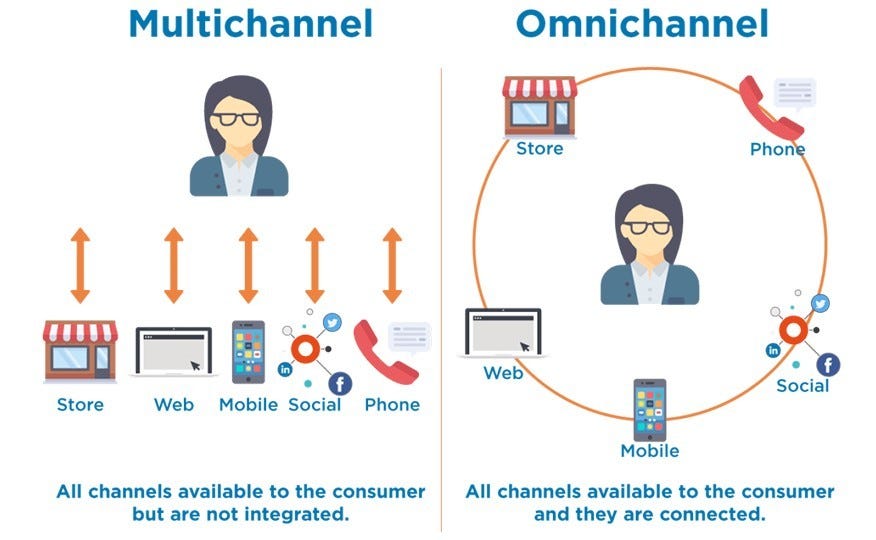 Multichannel

Store Web Mobile Social Phone

All channels available to the consumer but are not integrated.

Omnichannel

Store

Phone

Web

Social

Mobile

All channels available to the consumer and they are connected.